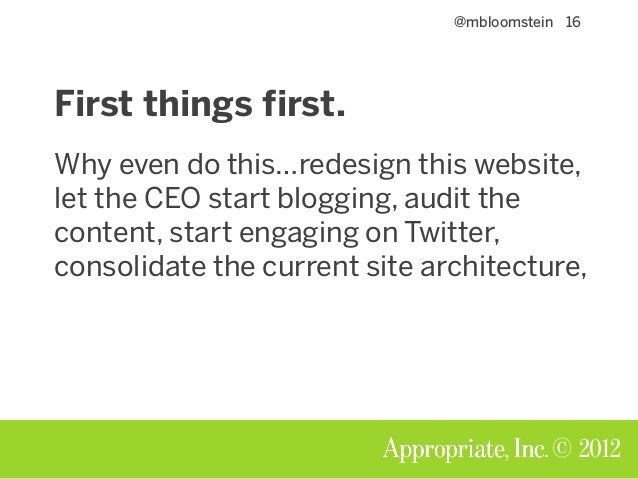 @mbloomstein 16

First things first.

Why even do this…redesign this website, let the CEO start blogging, audit the content, start engaging on Twitter, consolidate the current site architecture,

Appropriate, Inc. © 2012